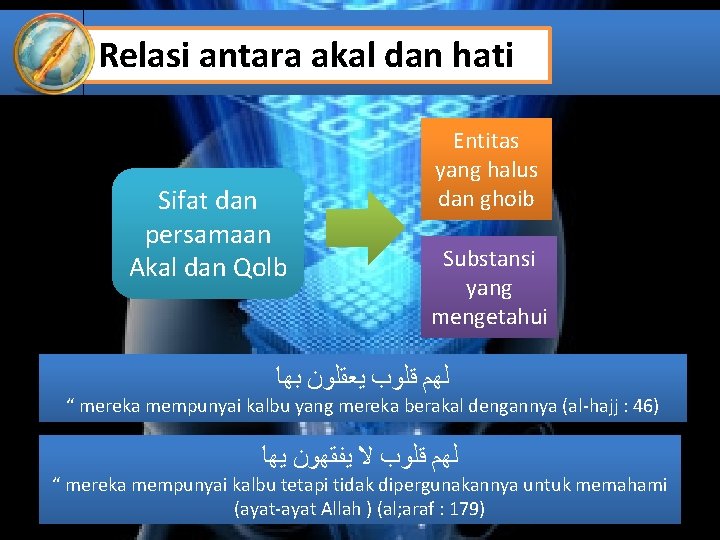 Relasi antara akal dan hati

Sifat dan persamaan Akal dan Qolb

Entitas yang halus dan ghoib

Substansi yang mengetahui

لهم قلوب يعقلون بها
“ mereka mempunyai kalbu yang mereka berakal dengannya (al-hajj : 46)

لهم قلوب لا يفقهون بها
“ mereka mempunyai kalbu tetapi tidak dipergunakannya untuk memahami (ayat-ayat Allah ) (al;araf : 179)